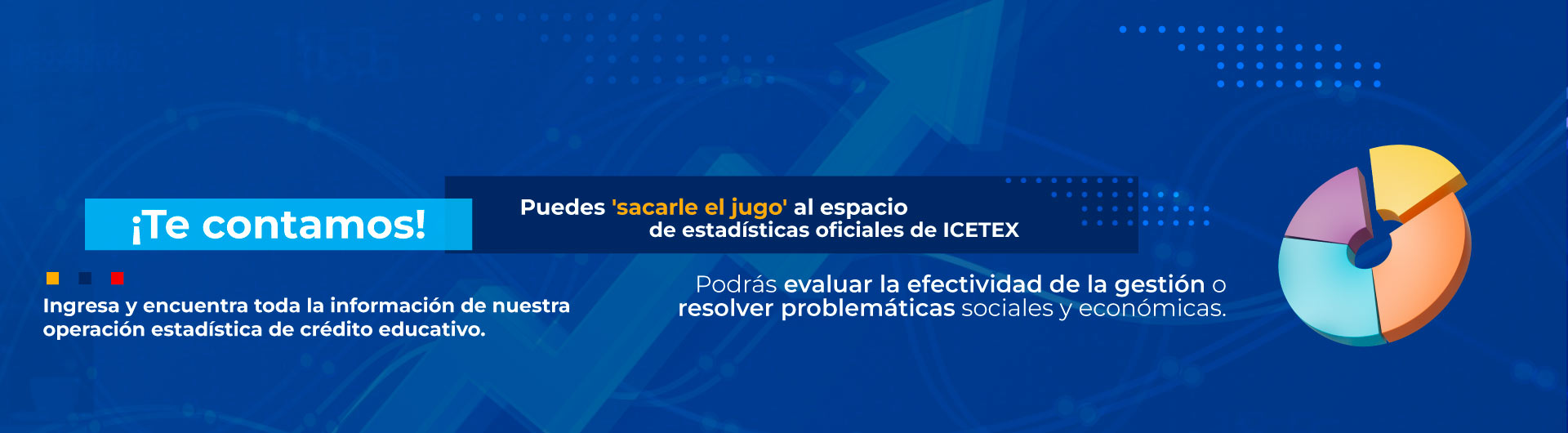 ¡Te contamos!

Puedes 'sacarle el jugo' al espacio de estadísticas oficiales de ICETEX

Ingresa y encuentra toda la información de nuestra operación estadística de crédito educativo.

Podrás evaluar la efectividad de la gestión o resolver problemáticas sociales y económicas.